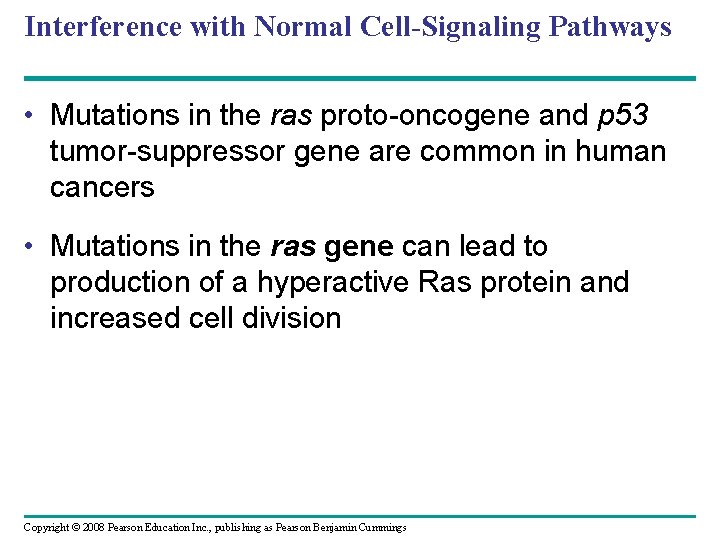 Interference with Normal Cell-Signaling Pathways

• Mutations in the ras proto-oncogene and p53 tumor-suppressor gene are common in human cancers

• Mutations in the ras gene can lead to production of a hyperactive Ras protein and increased cell division

Copyright © 2008 Pearson Education Inc., publishing as Pearson Benjamin Cummings